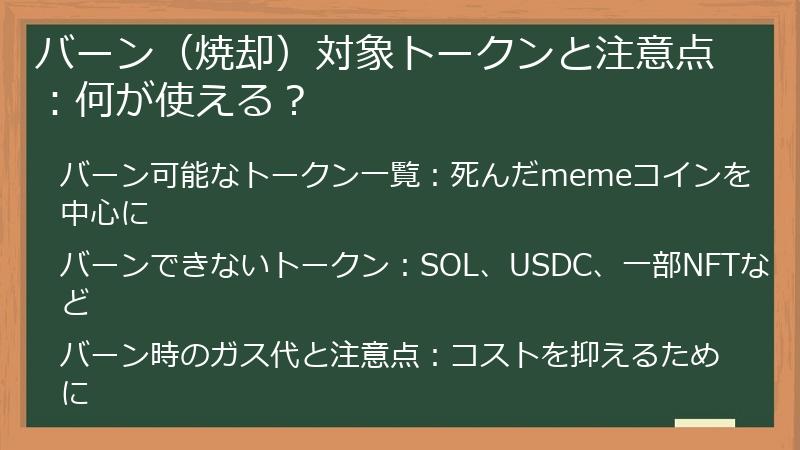 バーン（焼却）対象トークンと注意点：何が使える？

バーン可能なトークン一覧：死んだmemeコインを中心に

バーンできないトークン：SOL、USDC、一部NFTなど

バーン時のガス代と注意点：コストを抑えるために